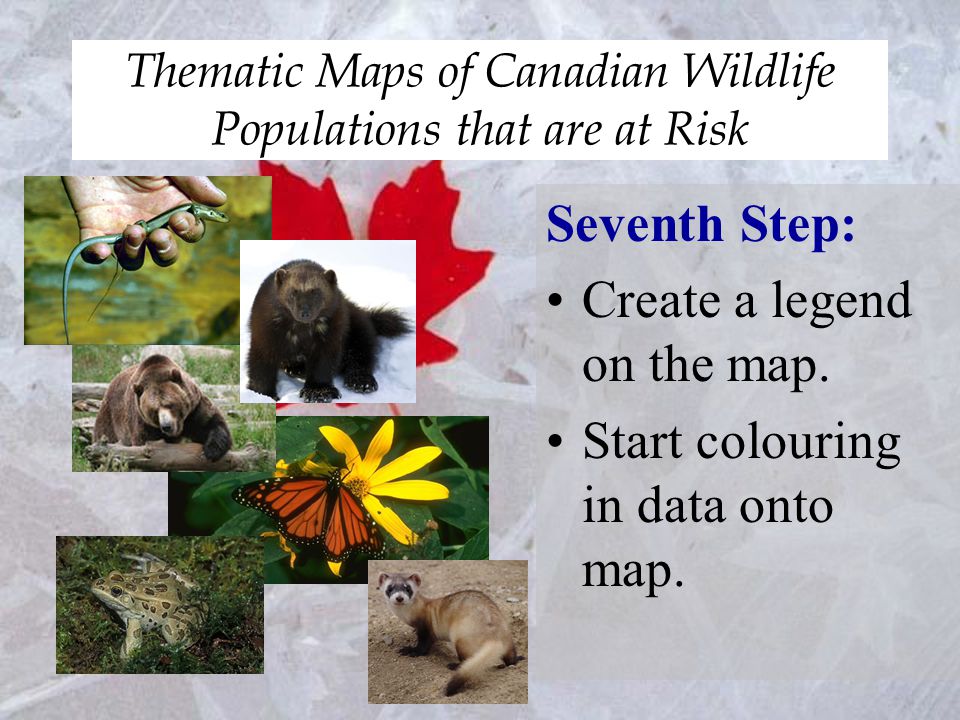 Thematic Maps of Canadian Wildlife Populations that are at Risk

Seventh Step:

• Create a legend on the map.

• Start colouring in data onto map.